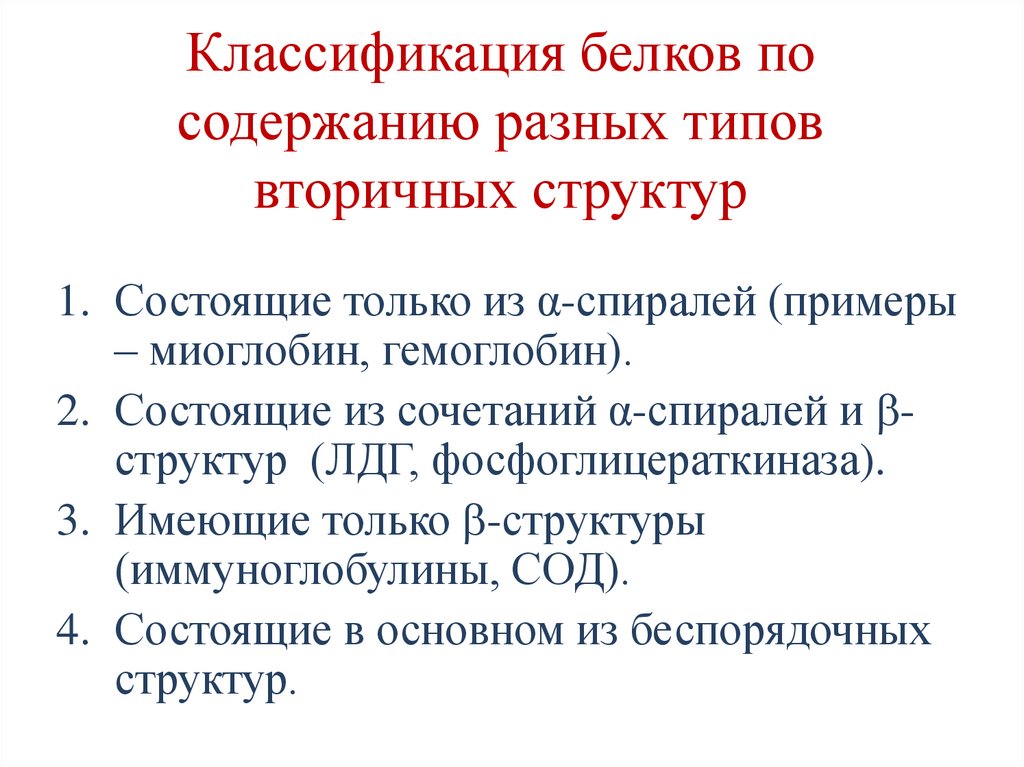 Классификация белков по содержанию разных типов вторичных структур

1. Состоящие только из α-спиралей (примеры – миоглобин, гемоглобин).
2. Состоящие из сочетаний α-спиралей и β-структур (ЛДГ, фосфоглицераткиназа).
3. Имеющие только β-структуры (иммуноглобулины, СОД).
4. Состоящие в основном из беспорядочных структур.